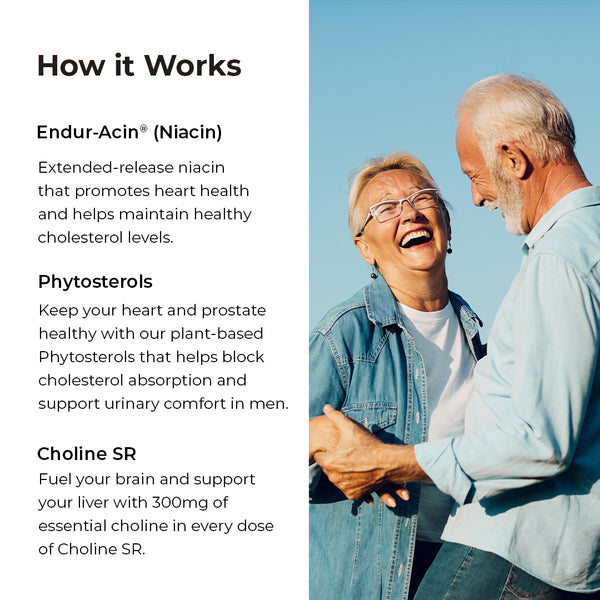 How it Works

Endur-Acin® (Niacin)

Extended-release niacin that promotes heart health and helps maintain healthy cholesterol levels.

Phytosterols

Keep your heart and prostate healthy with our plant-based Phytosterols that helps block cholesterol absorption and support urinary comfort in men.

Choline SR

Fuel your brain and support your liver with 300mg of essential choline in every dose of Choline SR.